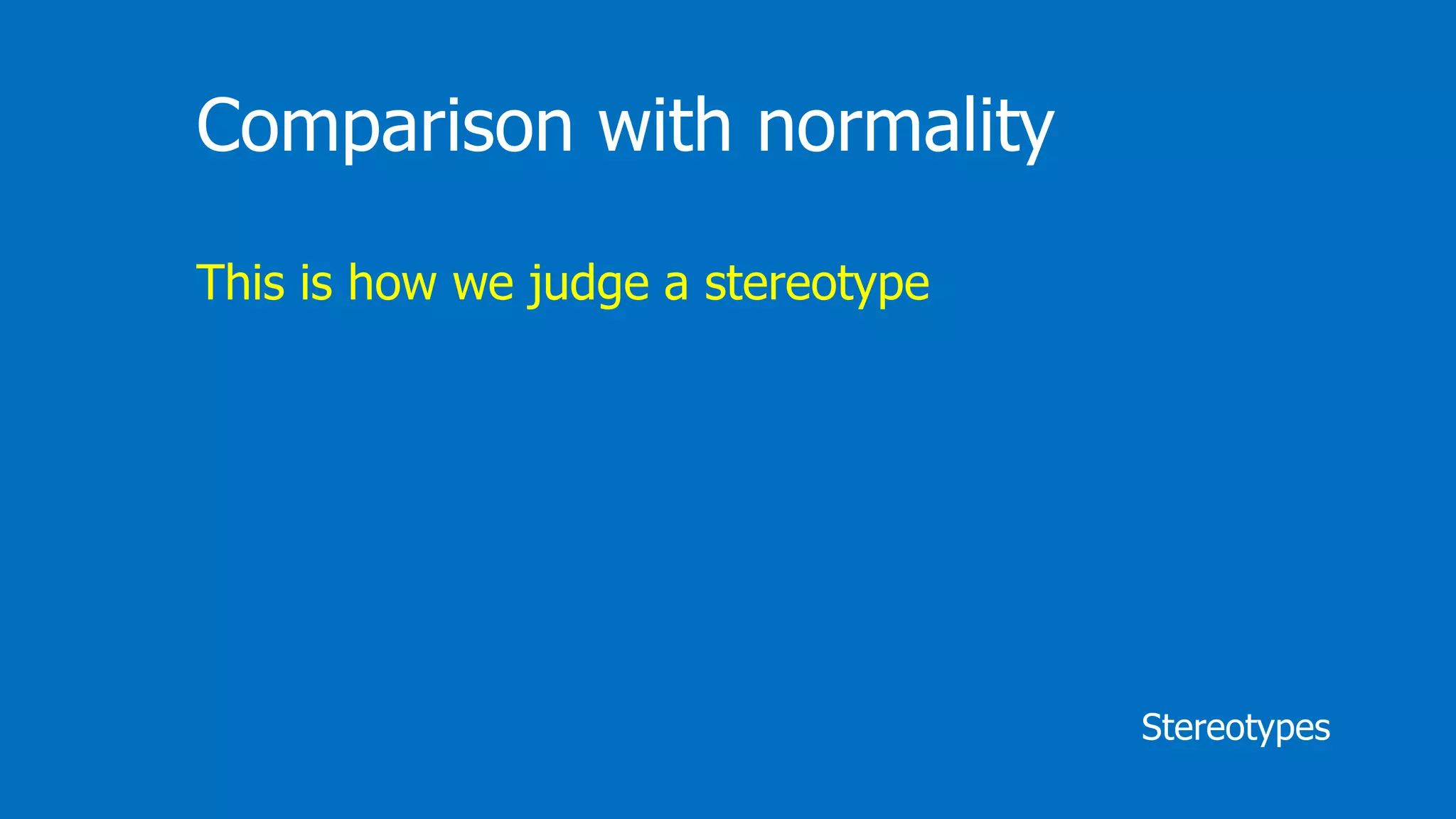 Comparison with normality

This is how we judge a stereotype

Stereotypes